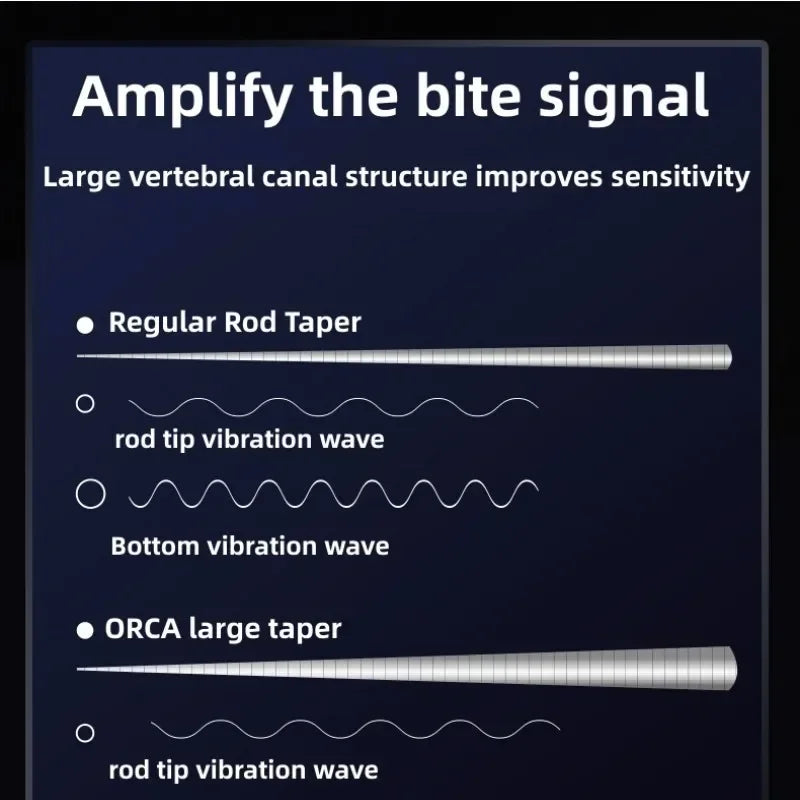 Amplify the bite signal

Large vertebral canal structure improves sensitivity

● Regular Rod Taper

rod tip vibration wave

Bottom vibration wave

● ORCA large taper

rod tip vibration wave